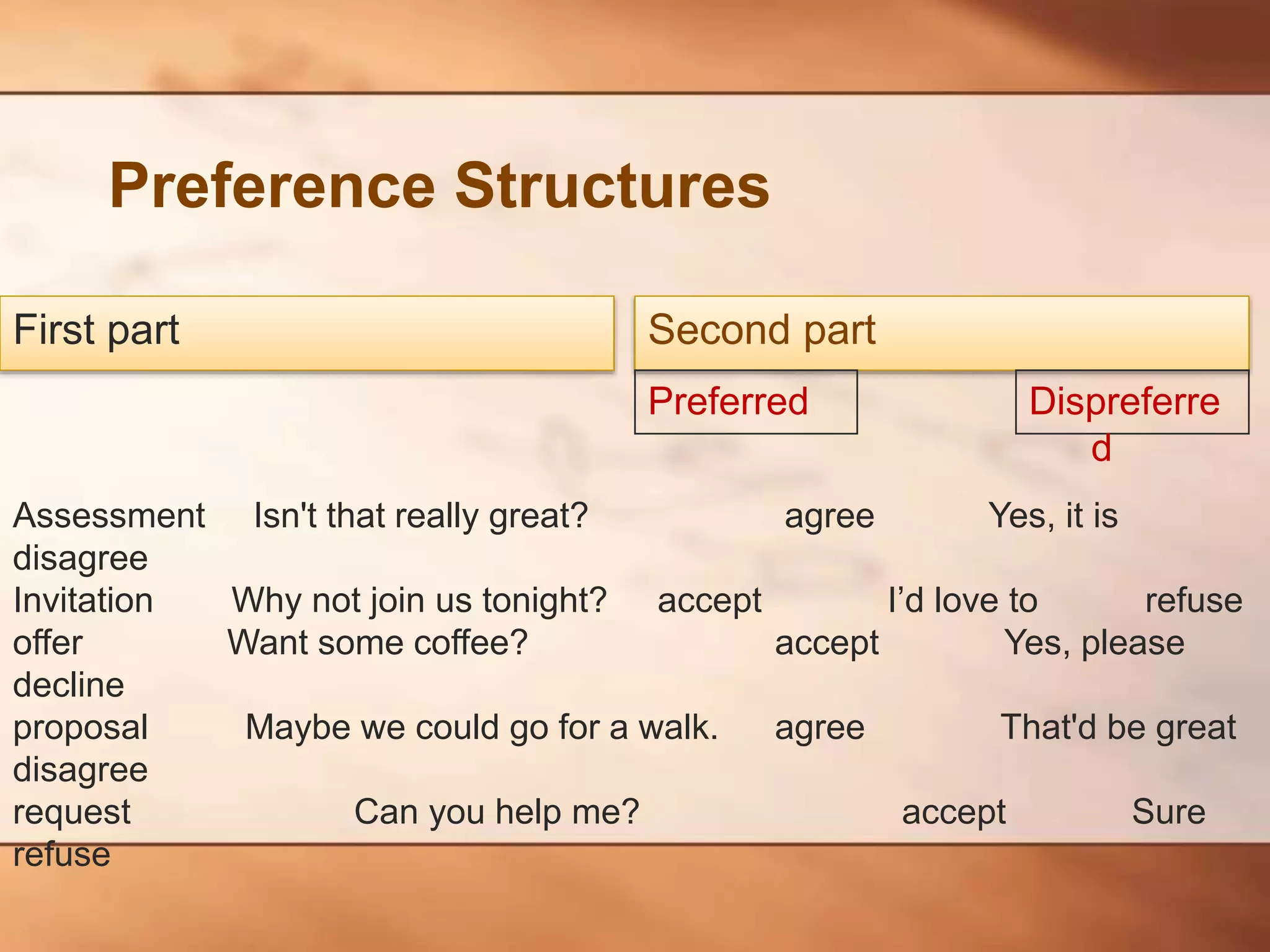 Preference Structures

First part

Second part

Preferred

Dispreferred

Assessment Isn't that really great? agree Yes, it is disagree
Invitation Why not join us tonight? accept I'd love to refuse
offer Want some coffee? accept Yes, please decline
proposal Maybe we could go for a walk. agree That'd be great disagree
request Can you help me? accept Sure refuse